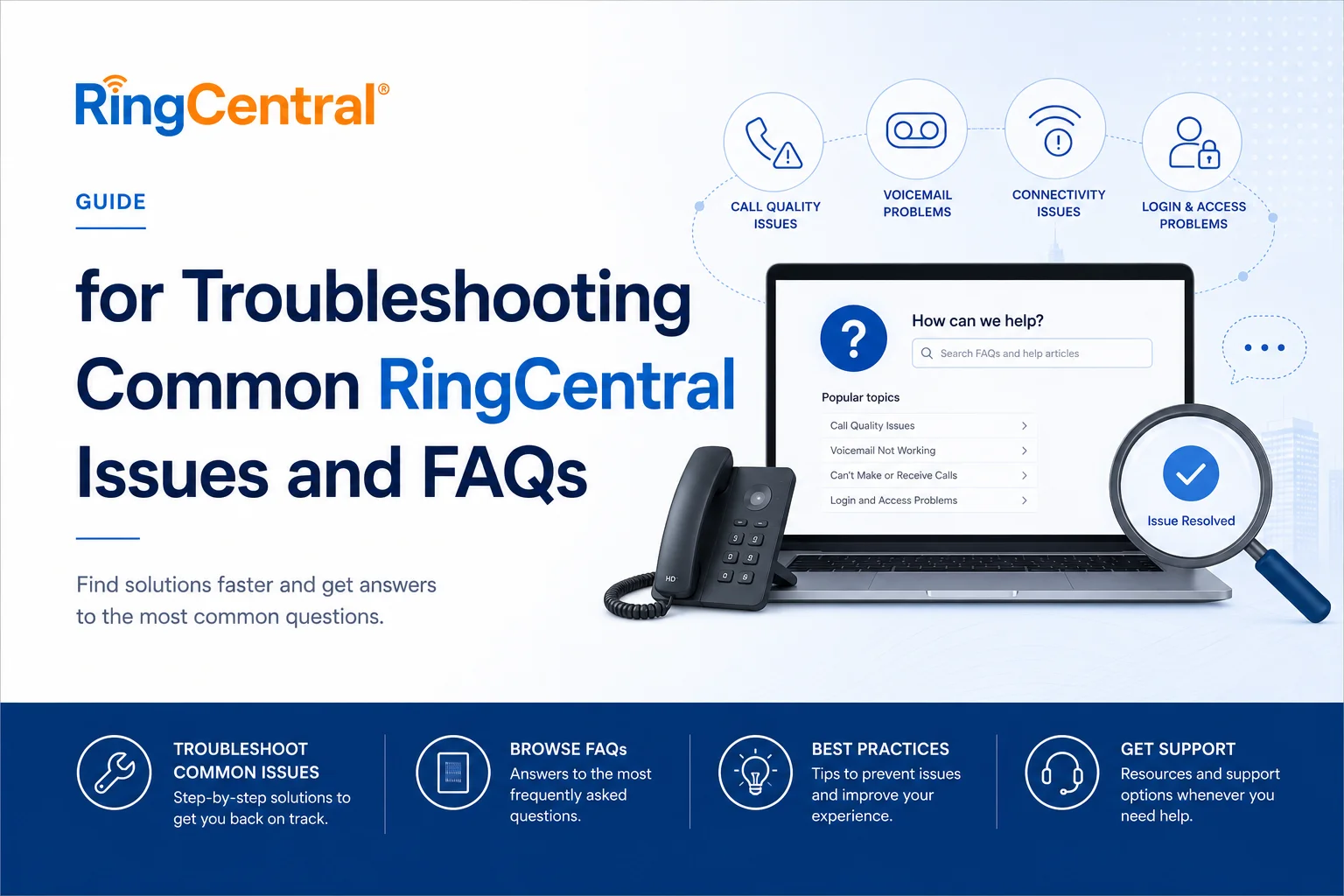 RingCentral®

GUIDE

for Troubleshooting Common RingCentral Issues and FAQs

Find solutions faster and get answers to the most common questions.

CALL QUALITY ISSUES

VOICEMAIL PROBLEMS

CONNECTIVITY ISSUES

LOGIN & ACCESS PROBLEMS

How can we help?

Search FAQs and help articles

Popular topics

Call Quality Issues

Voicemail Not Working

Can't Make or Receive Calls

Login and Access Problems

Issue Resolved

HD

TROUBLESHOOT COMMON ISSUES
Step-by-step solutions to get you back on track.

BROWSE FAQs
Answers to the most frequently asked questions.

BEST PRACTICES
Tips to prevent issues and improve your experience.

GET SUPPORT
Resources and support options whenever you need help.